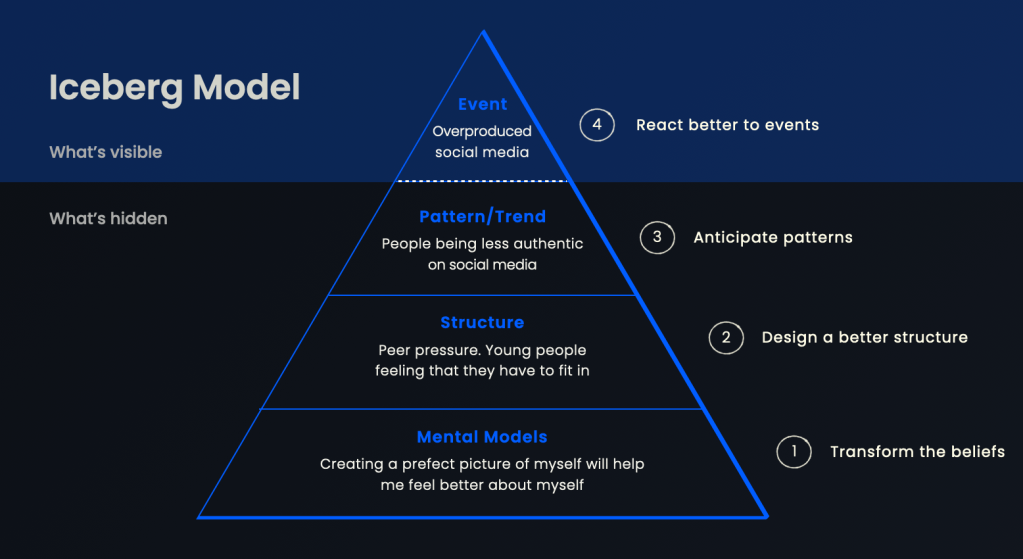 Iceberg Model

What's visible

What's hidden

Event
Overproduced social media

4 React better to events

Pattern/Trend
People being less authentic on social media

3 Anticipate patterns

Structure
Peer pressure. Young people feeling that they have to fit in

2 Design a better structure

Mental Models
Creating a prefect picture of myself will help me feel better about myself

1 Transform the beliefs